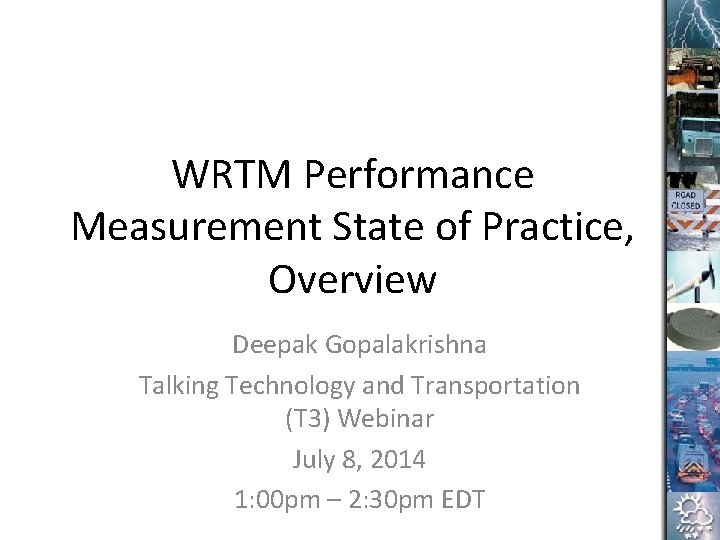 WRTM Performance Measurement State of Practice, Overview

Deepak Gopalakrishna

Talking Technology and Transportation (T3) Webinar

July 8, 2014

1:00pm – 2:30pm EDT

ROAD CLOSED